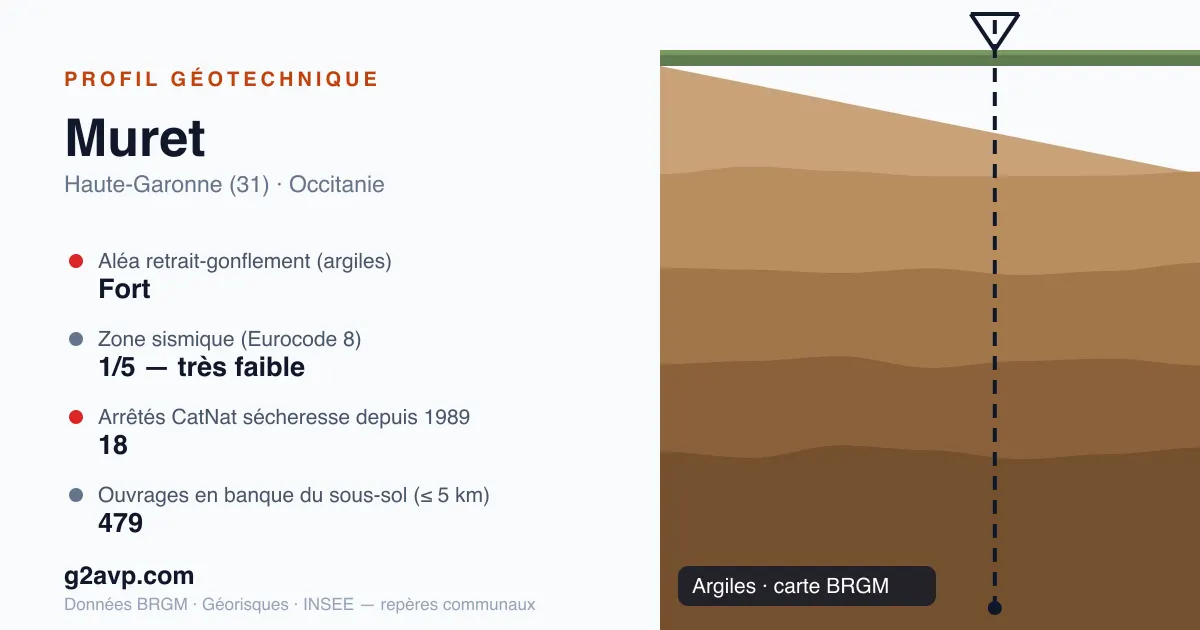 PROFIL GÉOTECHNIQUE

Muret

Haute-Garonne (31) · Occitanie

Aléa retrait-gonflement (argiles)
Fort

Zone sismique (Eurocode 8)
1/5 — très faible

Arrêtés CatNat sécheresse depuis 1989
18

Ouvrages en banque du sous-sol (≤ 5 km)
479

g2avp.com

Données BRGM · Géorisques · INSEE — repères communaux

Argiles · carte BRGM